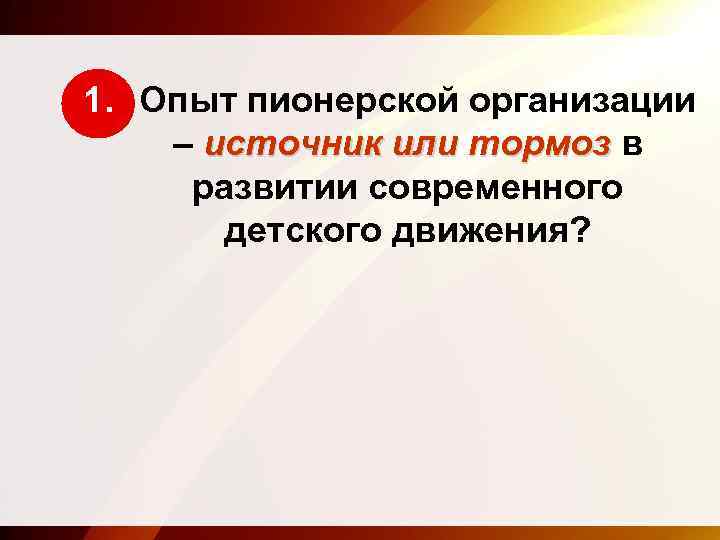 1. Опыт пионерской организации – источник или тормоз в развитии современного детского движения?